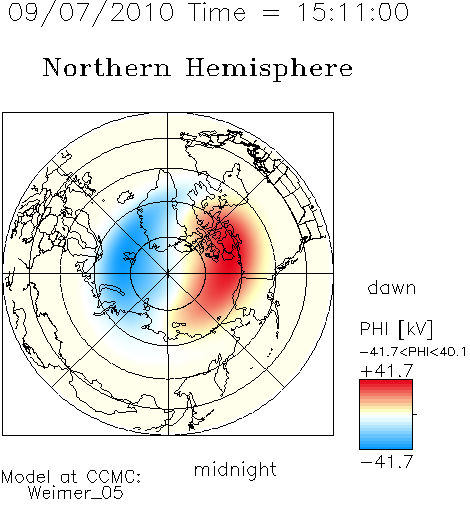 09/07/2010 Time = 15:11:00

Northern Hemisphere

dawn

PHI [kV]

-41.7<PHI<40.1

+41.7

-41.7

midnight

Model at CCMC:
Weimer_05